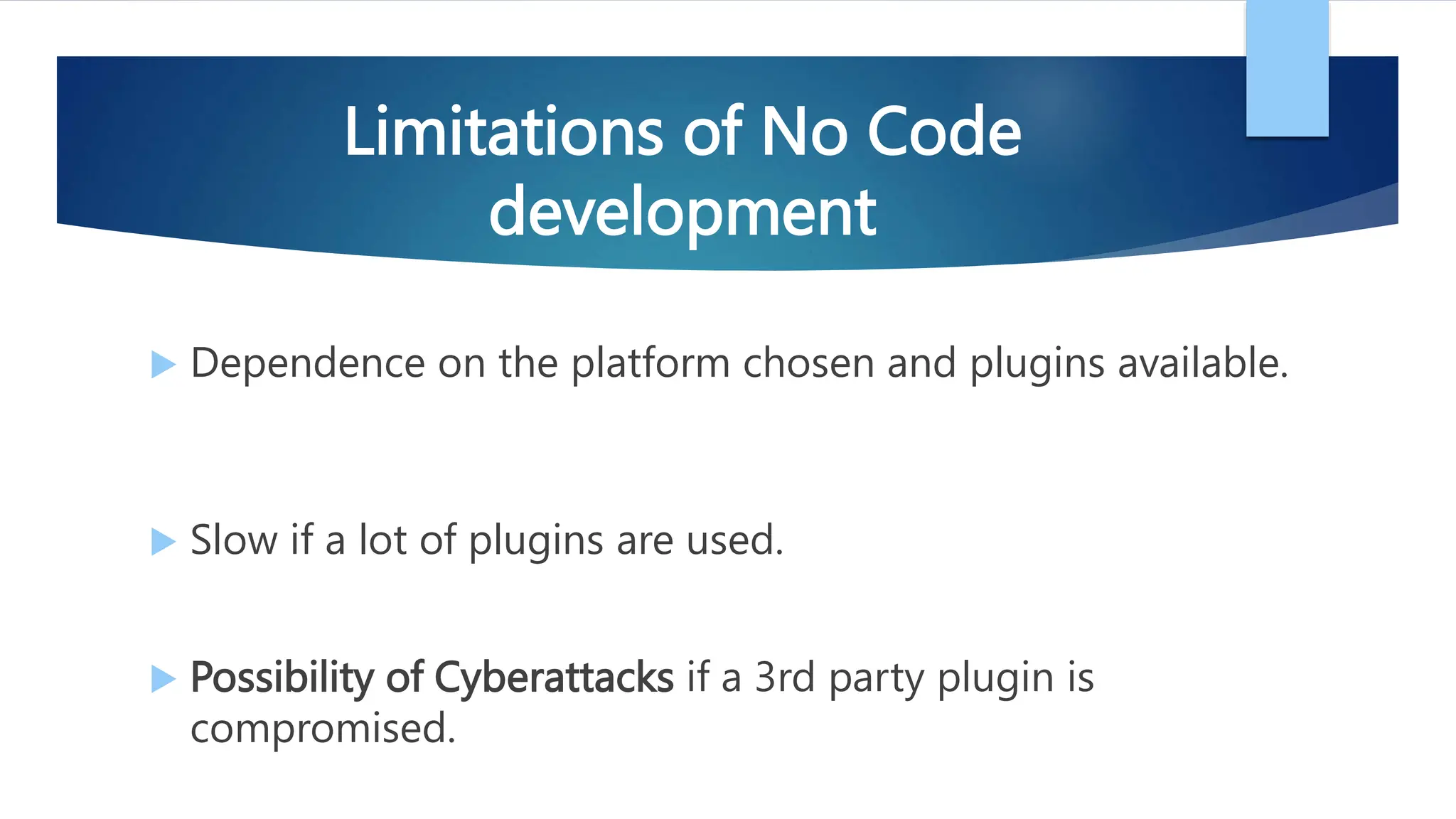 Limitations of No Code development

Dependence on the platform chosen and plugins available.

Slow if a lot of plugins are used.

Possibility of Cyberattacks if a 3rd party plugin is compromised.